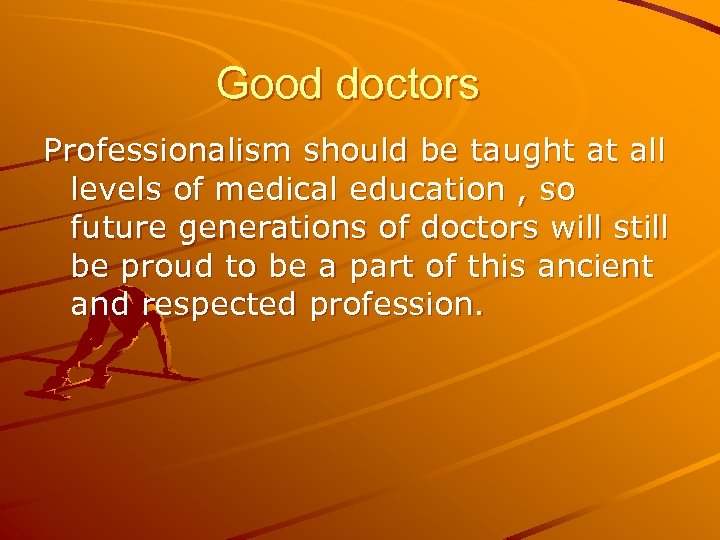 Good doctors

Professionalism should be taught at all levels of medical education , so future generations of doctors will still be proud to be a part of this ancient and respected profession.